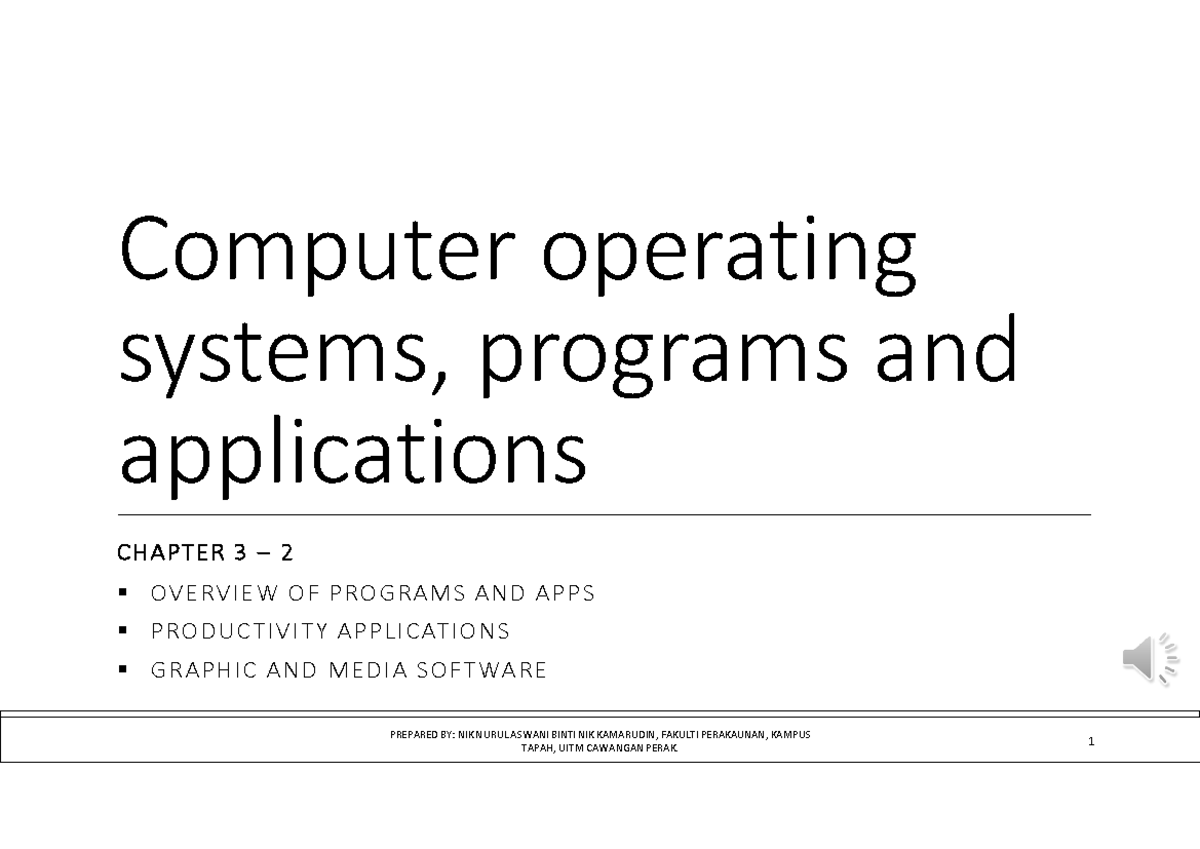 Computer operating systems, programs and applications

CHAPTER 3 – 2

▪ OVERVIEW OF PROGRAMS AND APPS
▪ PRODUCTIVITY APPLICATIONS
▪ GRAPHIC AND MEDIA SOFTWARE

PREPARED BY: NIK NURULASWANI BINTI NIK KAMARUDIN, FAKULTI PERAKAUNAN, KAMPUS TAPAH, UITM CAWANGAN PERAK.

1